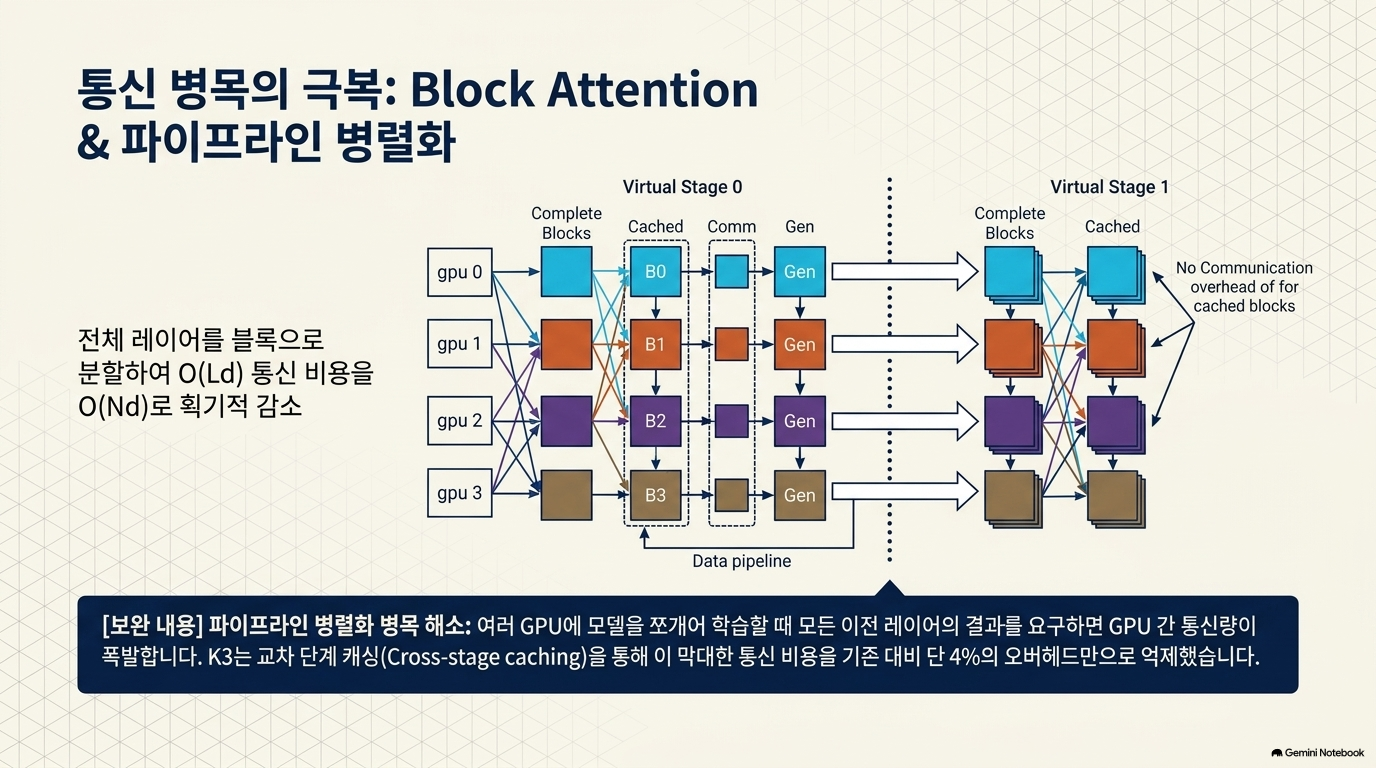 통신 병목의 극복: Block Attention & 파이프라인 병렬화

전체 레이어를 블록으로 분할하여 O(Ld) 통신 비용을 O(Nd)로 획기적 감소

Virtual Stage 0

Complete Blocks

Cached

Comm

Gen

gpu 0

gpu 1

gpu 2

gpu 3

B0

B1

B2

B3

Gen

Gen

Gen

Gen

Data pipeline

Virtual Stage 1

Complete Blocks

Cached

No Communication overhead of for cached blocks

[보완 내용] 파이프라인 병렬화 병목 해소: 여러 GPU에 모델을 쪼개어 학습할 때 모든 이전 레이어의 결과를 요구하면 GPU 간 통신량이 폭발합니다. K3는 교차 단계 캐싱(Cross-stage caching)을 통해 이 막대한 통신 비용을 기존 대비 단 4%의 오버헤드만으로 억제했습니다.

Gemini Notebook